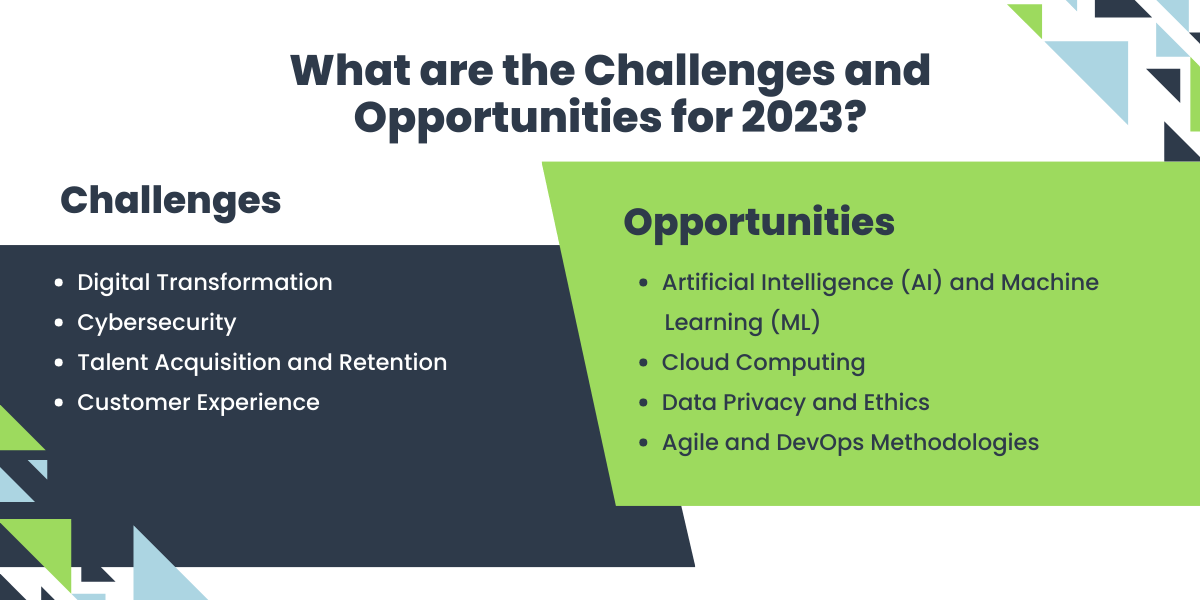 What are the Challenges and Opportunities for 2023?

Challenges

- Digital Transformation
- Cybersecurity
- Talent Acquisition and Retention
- Customer Experience

Opportunities

- Artificial Intelligence (AI) and Machine Learning (ML)
- Cloud Computing
- Data Privacy and Ethics
- Agile and DevOps Methodologies